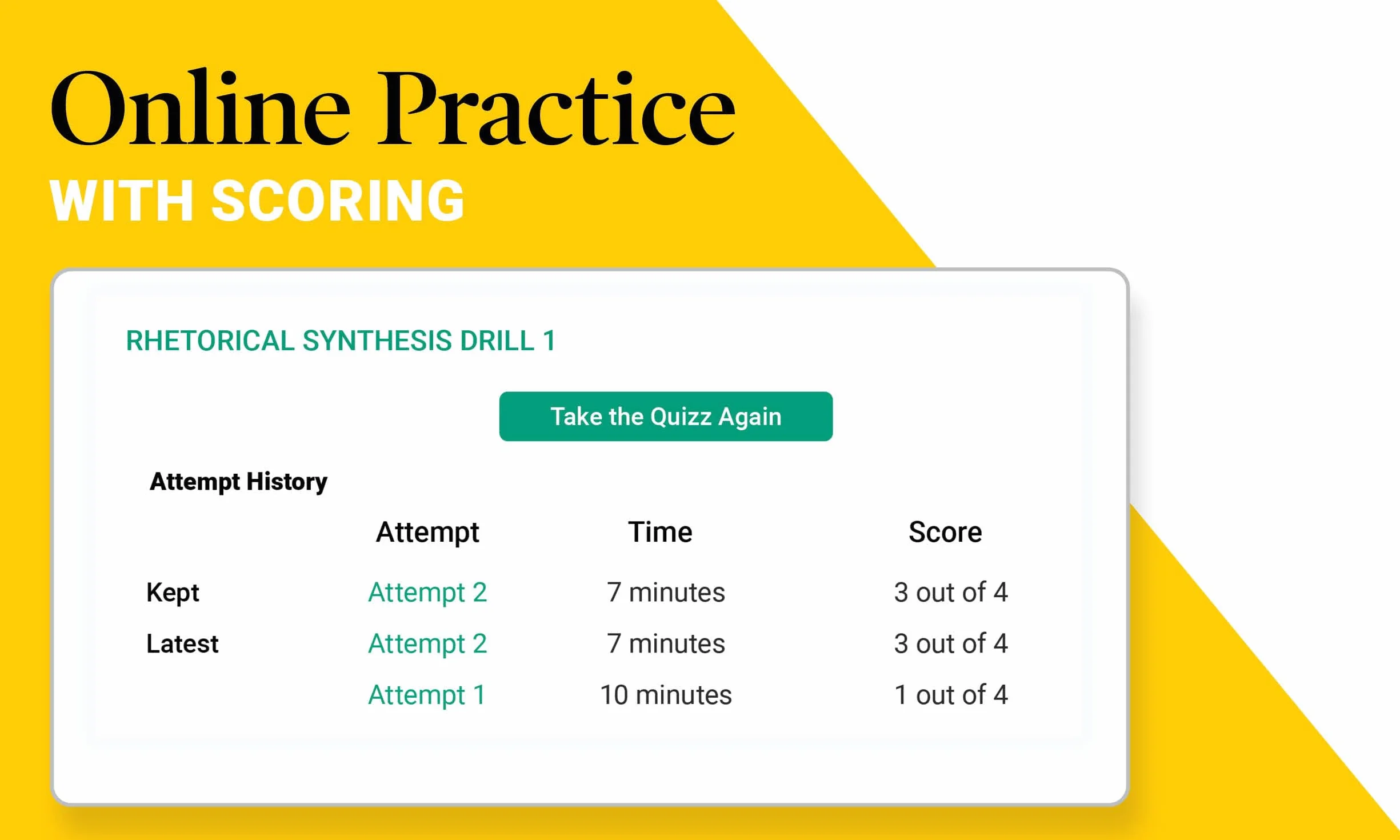 Online Practice
WITH SCORING

RHETORICAL SYNTHESIS DRILL 1

Take the Quizz Again

Attempt History

| | Attempt | Time | Score |
|---|---|---|---|
| Kept | Attempt 2 | 7 minutes | 3 out of 4 |
| Latest | Attempt 2 | 7 minutes | 3 out of 4 |
| | Attempt 1 | 10 minutes | 1 out of 4 |